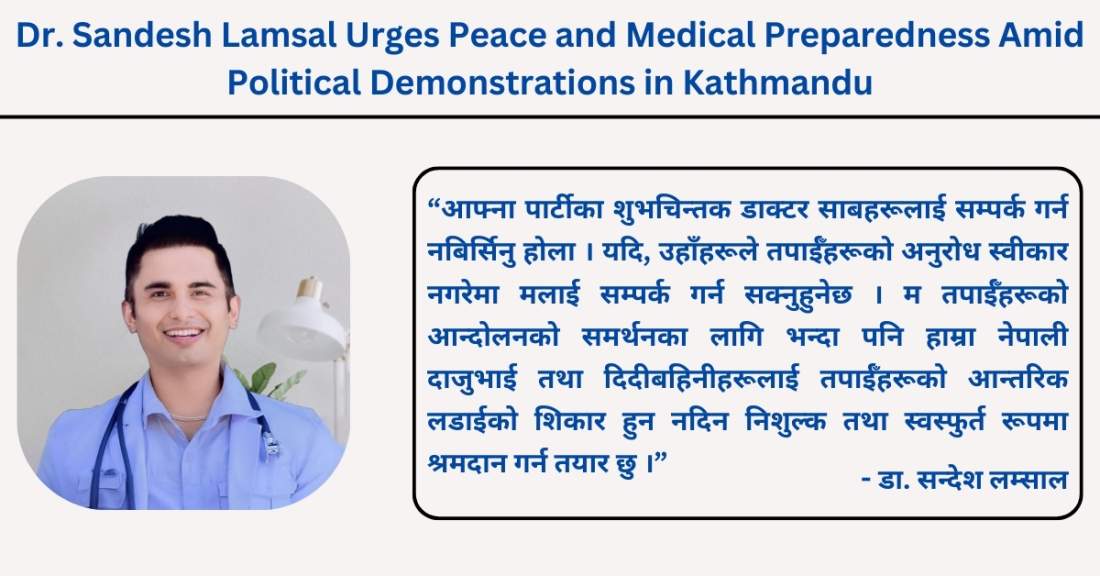 Dr. Sandesh Lamsal Urges Peace and Medical Preparedness Amid Political Demonstrations in Kathmandu

“आफ्ना पार्टीका शुभचिन्तक डाक्टर साबहरूलाई सम्पर्क गर्न नबिर्सिनु होला । यदि, उहाँहरूले तपाईँहरूको अनुरोध स्वीकार नगरेमा मलाई सम्पर्क गर्न सक्नुहुनेछ । म तपाईँहरूको आन्दोलनको समर्थनका लागि भन्दा पनि हाम्रा नेपाली दाजुभाई तथा दिदीबहिनीहरूलाई तपाईँहरूको आन्तरिक लडाईको शिकार हुन नदिन निशुल्क तथा स्वस्फुर्त रूपमा श्रमदान गर्न तयार छु ।”

- डा. सन्देश लम्साल